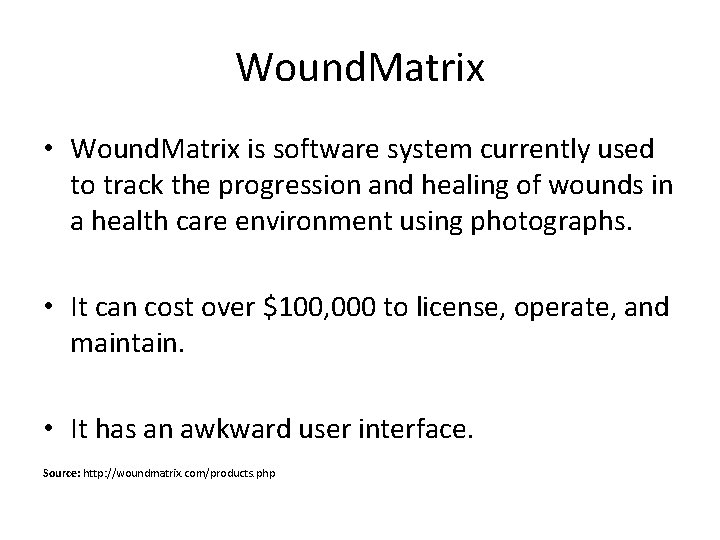 WoundMatrix

• WoundMatrix is software system currently used to track the progression and healing of wounds in a health care environment using photographs.

• It can cost over \$100,000 to license, operate, and maintain.

• It has an awkward user interface.

Source: http://woundmatrix.com/products.php